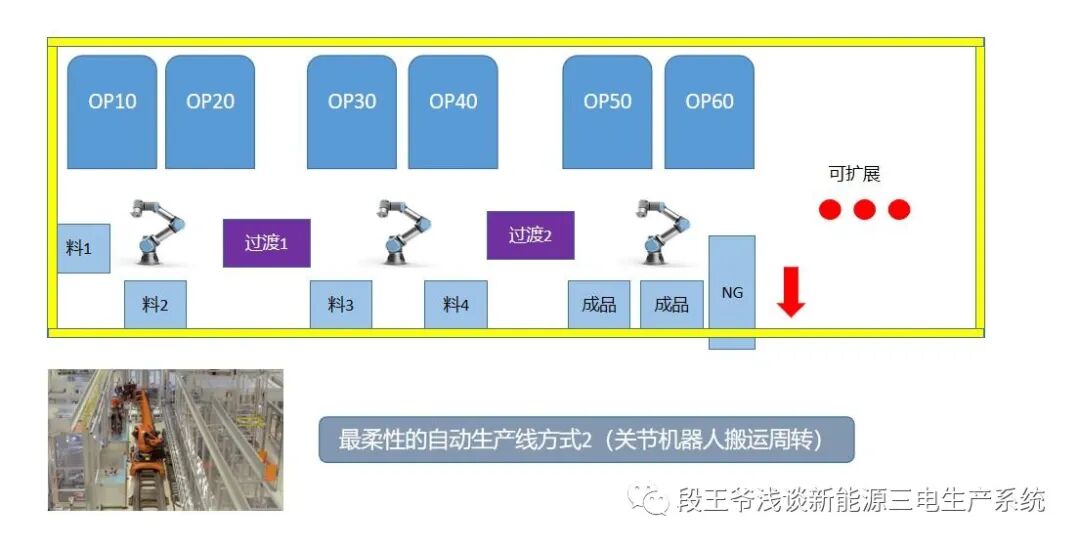 OP10
OP20
OP30
OP40
OP50
OP60

可扩展

料1
过渡1
过渡2
料2
料3
料4
成品
成品
NG

最柔性的自动生产线方式2（关节机器人搬运周转）

段王爷浅谈新能源三电生产系统